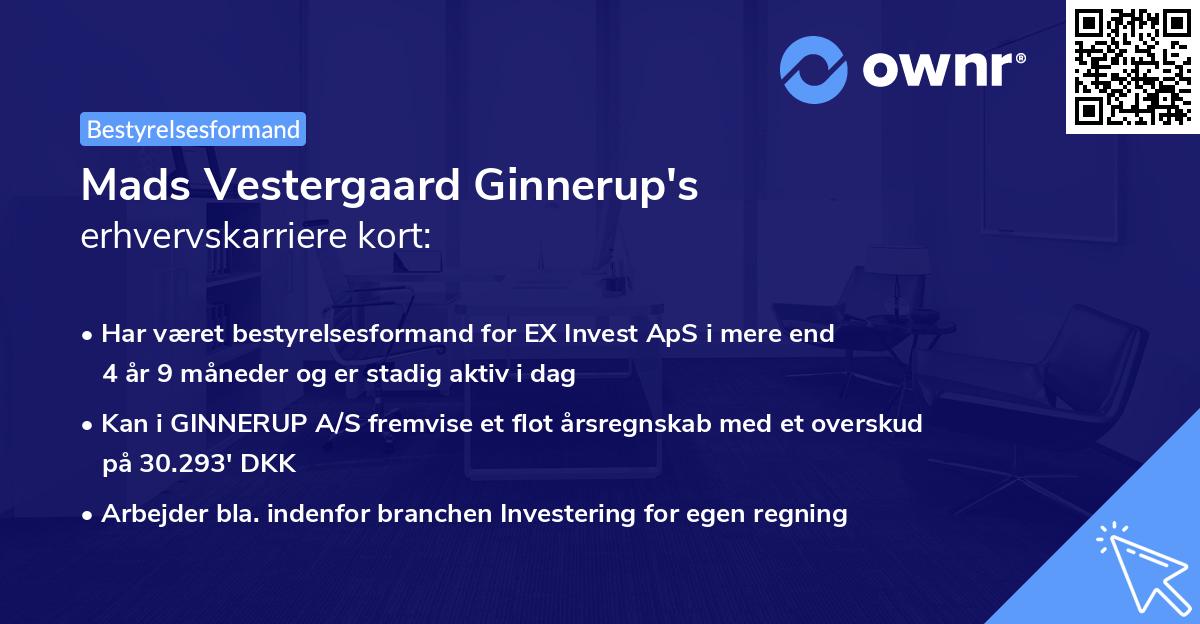 ownr®

Bestyrelsesformand

Mads Vestergaard Ginnerup's
erhvervskarriere kort:

• Har været bestyrelsesformand for EX Invest ApS i mere end 4 år 9 måneder og er stadig aktiv i dag

• Kan i GINNERUP A/S fremvise et flot årsregnskab med et overskud på 30.293' DKK

• Arbejder bla. indenfor branchen Investering for egen regning